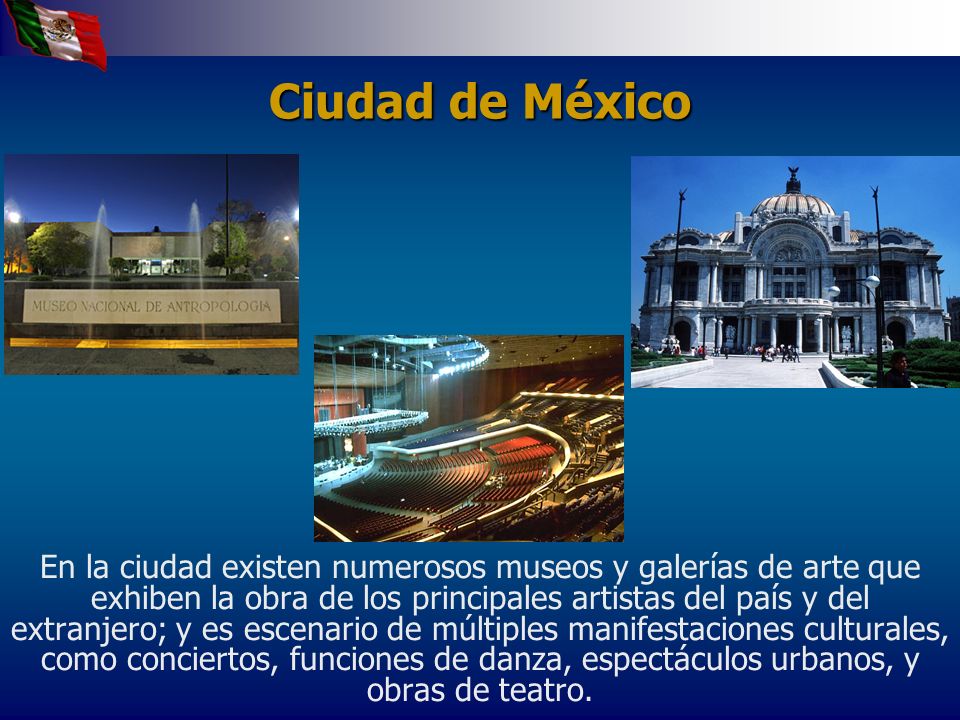 Ciudad de México

MUSEO NACIONAL DE ANTROPOLOGIA

En la ciudad existen numerosos museos y galerías de arte que exhiben la obra de los principales artistas del país y del extranjero; y es escenario de múltiples manifestaciones culturales, como conciertos, funciones de danza, espectáculos urbanos, y obras de teatro.